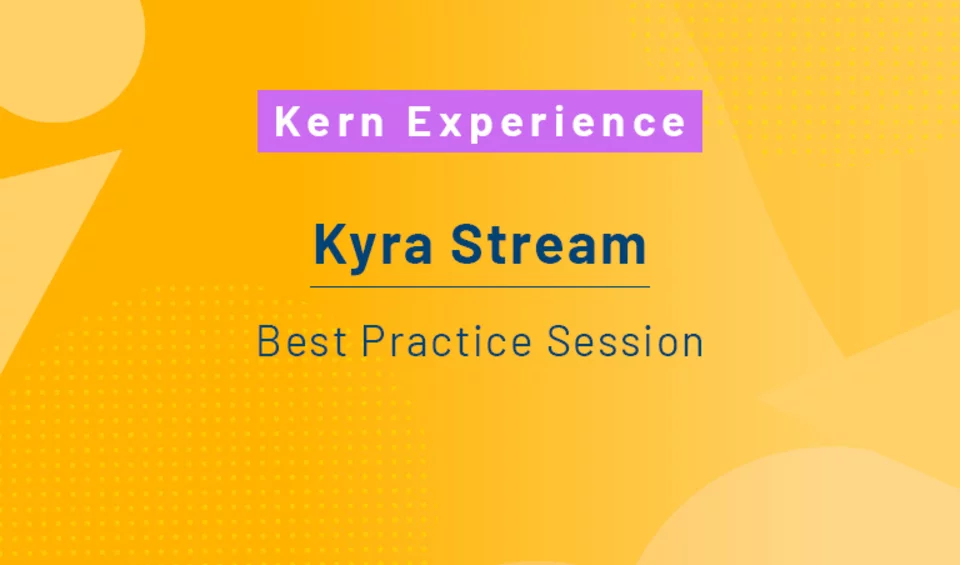 Kern Experience

Kyra Stream

Best Practice Session